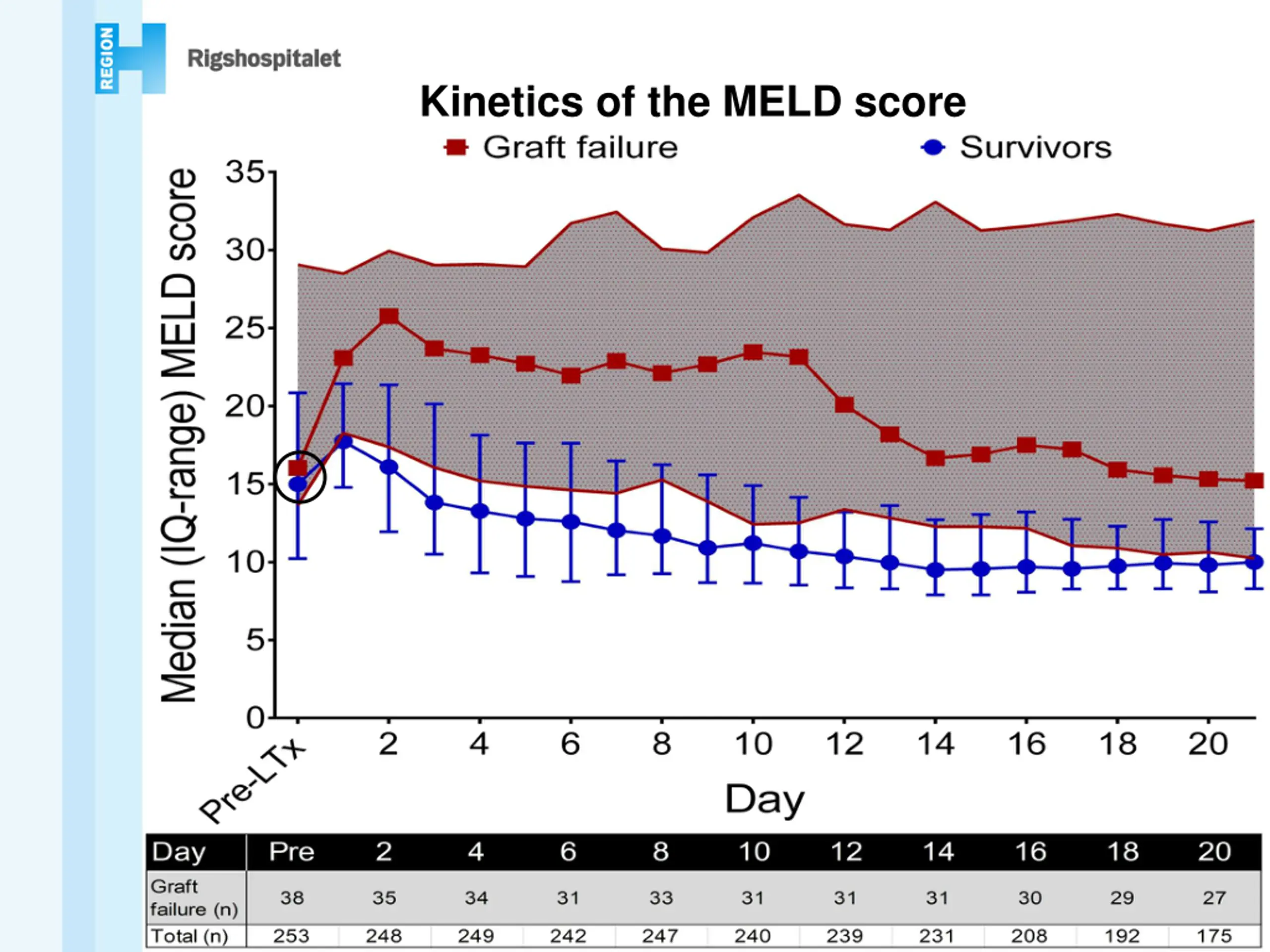 REGION H

Rigshospitalet

Kinetics of the MELD score

Graft failure

Survivors

Median (IQ-range) MELD score

35
30
25
20
15
10
5
0

Pre-LTx
2
4
6
8
10
12
14
16
18
20

Day

| Day | Pre | 2 | 4 | 6 | 8 | 10 | 12 | 14 | 16 | 18 | 20 |
|---|---|---|---|---|---|---|---|---|---|---|---|
| Graft failure (n) | 38 | 35 | 34 | 31 | 33 | 31 | 31 | 31 | 30 | 29 | 27 |
| Total (n) | 253 | 248 | 249 | 242 | 247 | 240 | 239 | 231 | 208 | 192 | 175 |